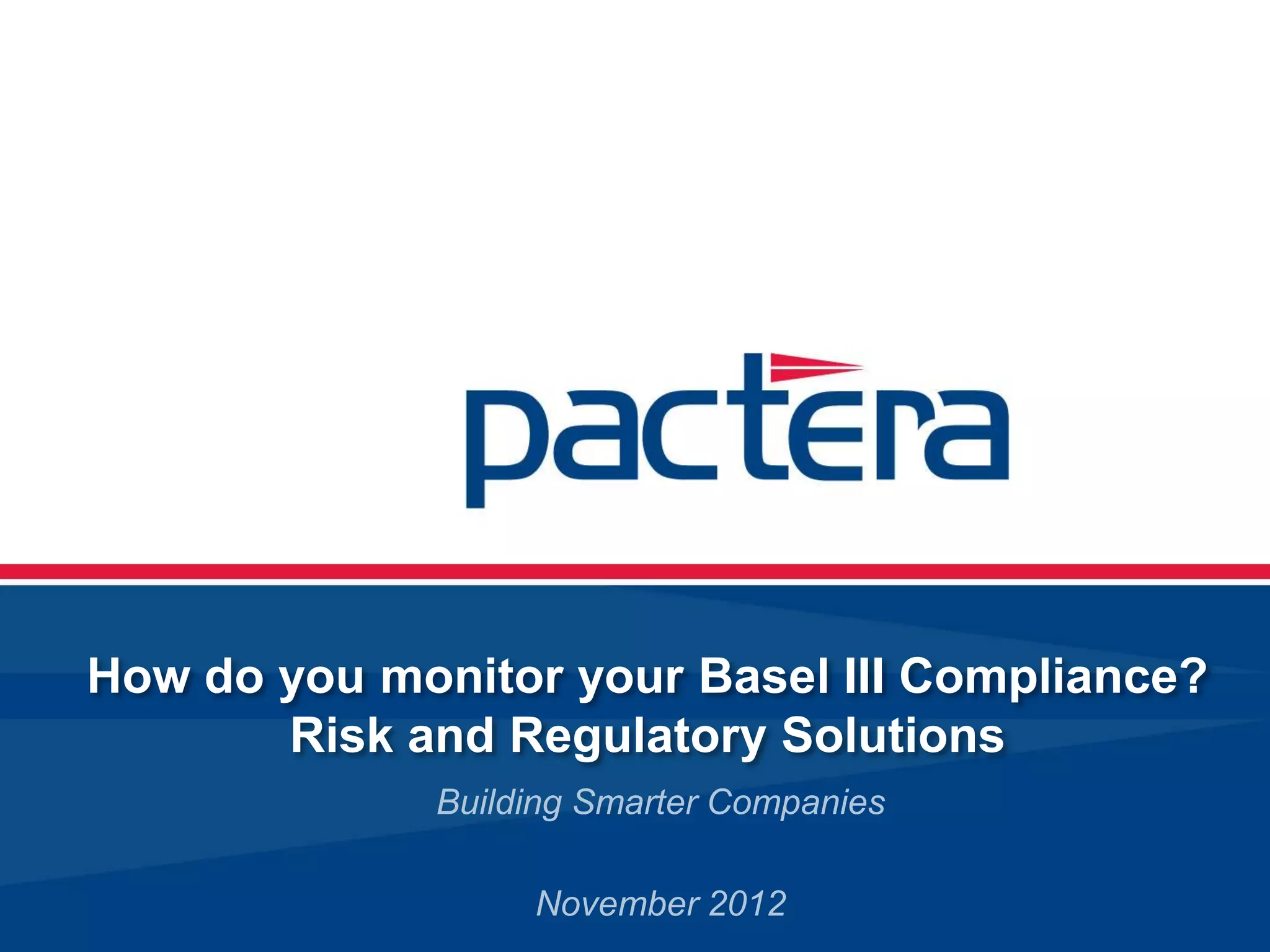 pactera

How do you monitor your Basel III Compliance?
Risk and Regulatory Solutions

Building Smarter Companies

November 2012